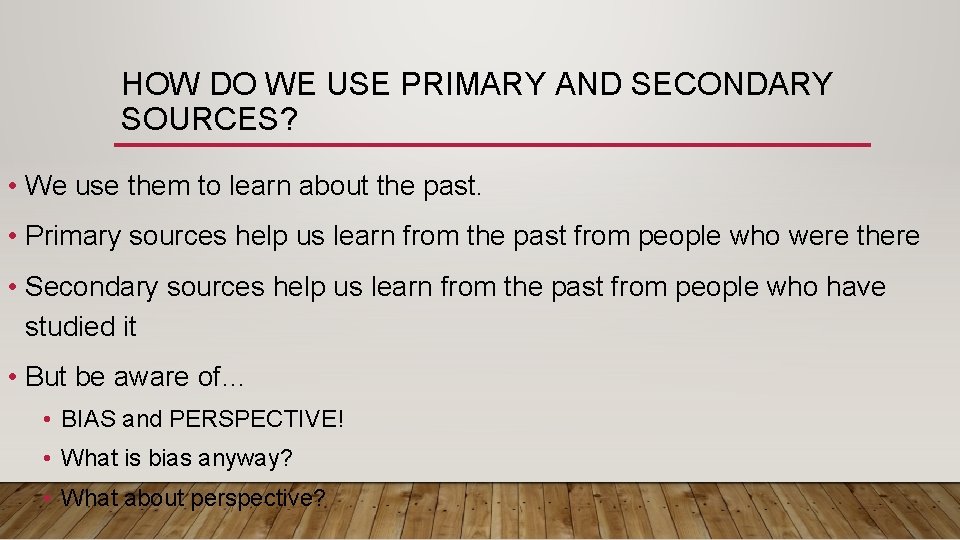 HOW DO WE USE PRIMARY AND SECONDARY SOURCES?

• We use them to learn about the past.

• Primary sources help us learn from the past from people who were there

• Secondary sources help us learn from the past from people who have studied it

• But be aware of…

• BIAS and PERSPECTIVE!

• What is bias anyway?

• What about perspective?